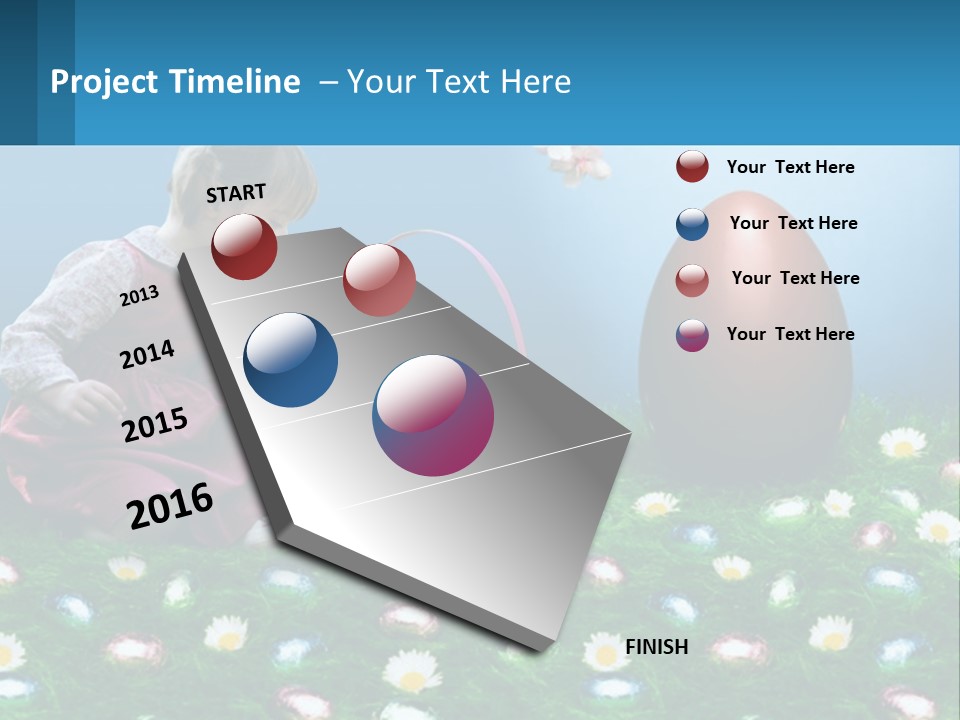 Project Timeline – Your Text Here

START

2013

2014

2015

2016

FINISH

Your Text Here

Your Text Here

Your Text Here

Your Text Here